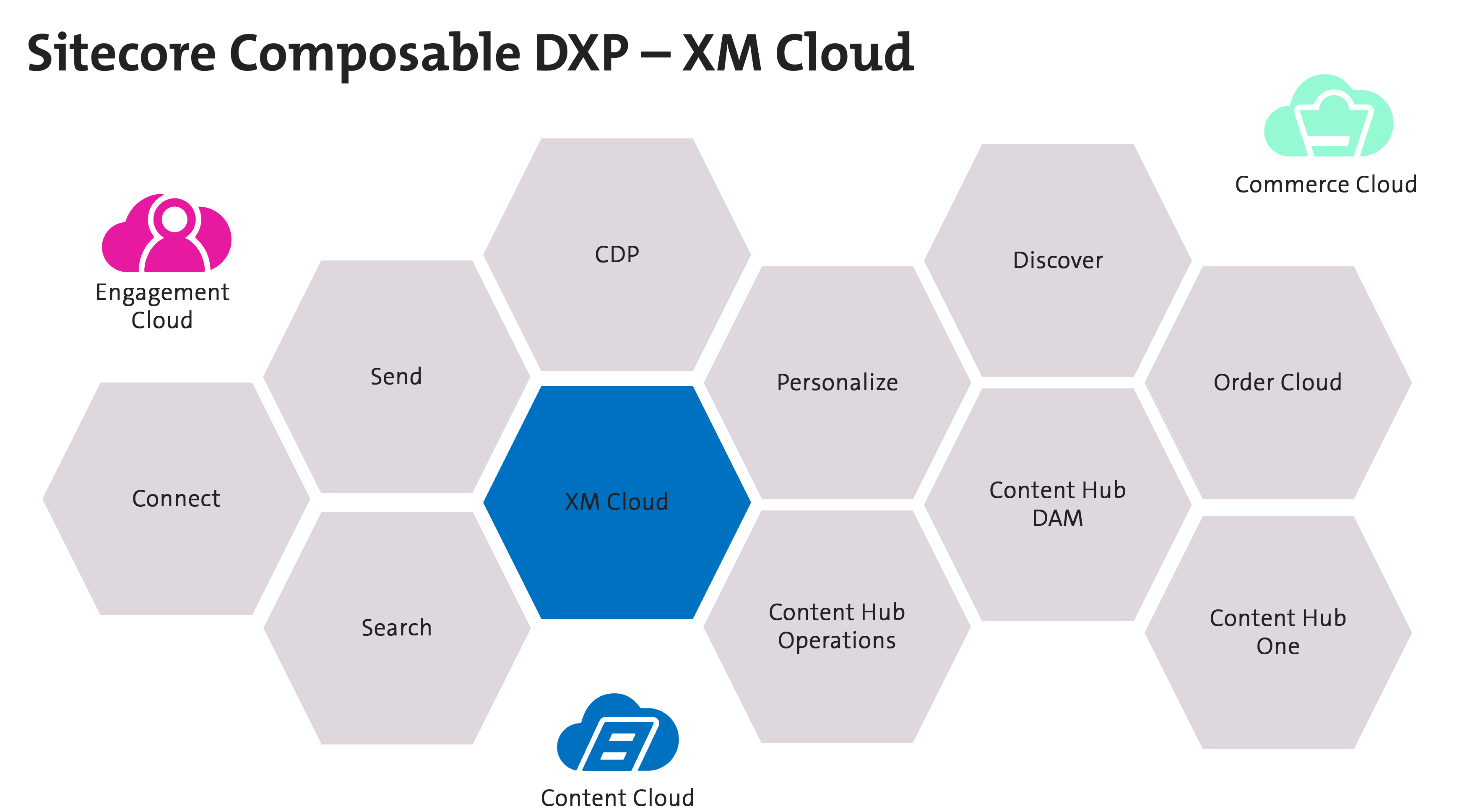 Sitecore Composable DXP – XM Cloud

Commerce Cloud

Engagement Cloud

CDP

Discover

Send

Personalize

Order Cloud

Connect

XM Cloud

Content Hub DAM

Search

Content Hub Operations

Content Hub One

Content Cloud